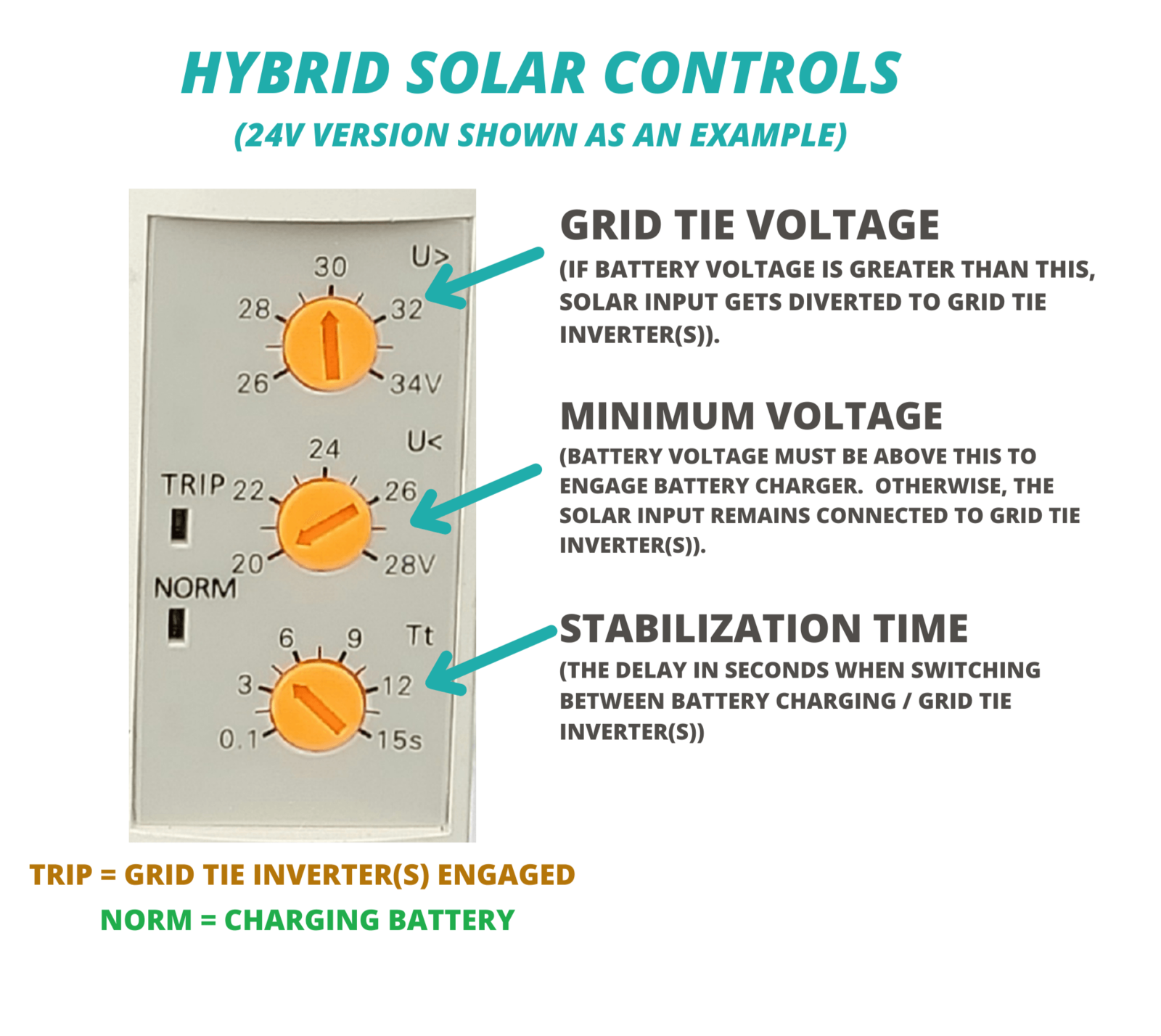 HYBRID SOLAR CONTROLS
(24V VERSION SHOWN AS AN EXAMPLE)

U>
30
28
32
26
34V

U<
24
TRIP
22
26
20
28V
NORM

Tt
6
9
3
12
0.1
15s

GRID TIE VOLTAGE
(IF BATTERY VOLTAGE IS GREATER THAN THIS, SOLAR INPUT GETS DIVERTED TO GRID TIE INVERTER(S)).

MINIMUM VOLTAGE
(BATTERY VOLTAGE MUST BE ABOVE THIS TO ENGAGE BATTERY CHARGER. OTHERWISE, THE SOLAR INPUT REMAINS CONNECTED TO GRID TIE INVERTER(S)).

STABILIZATION TIME
(THE DELAY IN SECONDS WHEN SWITCHING BETWEEN BATTERY CHARGING / GRID TIE INVERTER(S))

TRIP = GRID TIE INVERTER(S) ENGAGED
NORM = CHARGING BATTERY